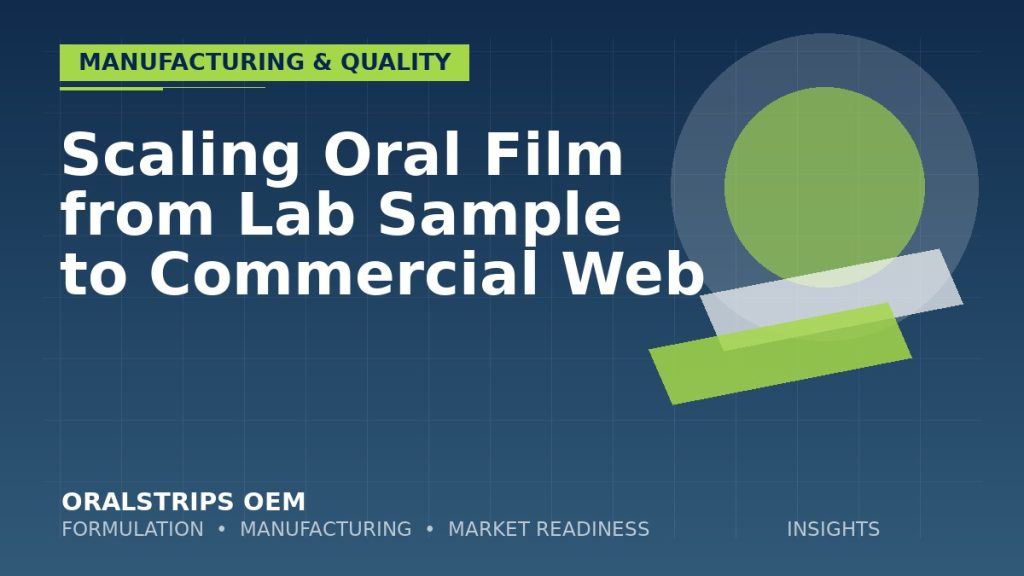 MANUFACTURING & QUALITY

Scaling Oral Film from Lab Sample to Commercial Web

ORALSTRIPS OEM
FORMULATION • MANUFACTURING • MARKET READINESS

INSIGHTS